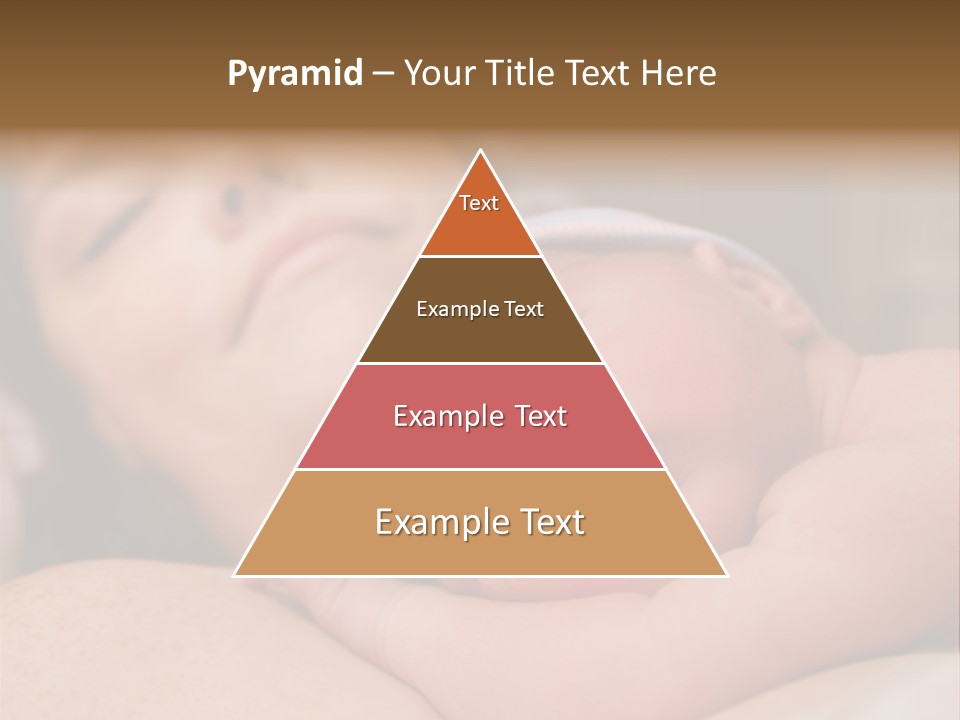 Pyramid – Your Title Text Here

Text

Example Text

Example Text

Example Text